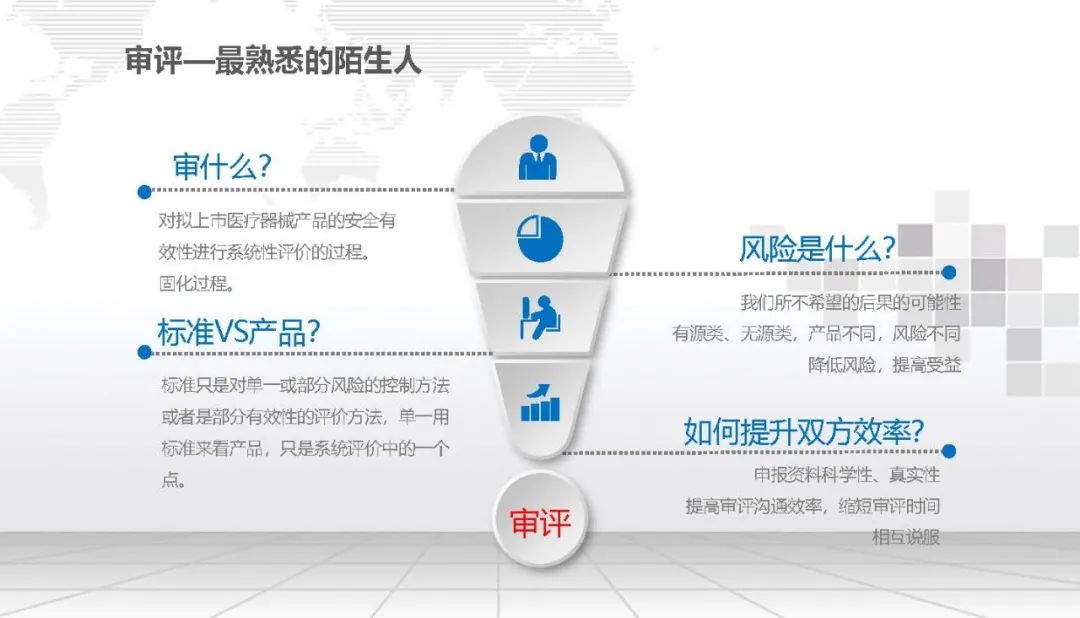 审评—最熟悉的陌生人

审什么?

对拟上市医疗器械产品的安全有效性进行系统性评价的过程。
固化过程。

标准VS产品?

标准只是对单一或部分风险的控制方法或者是部分有效性的评价方法，单一用标准来看产品，只是系统评价中的一个点。

风险是什么?

我们所不希望的后果的可能性
有源类、无源类，产品不同，风险不同
降低风险，提高受益

如何提升双方效率?

申报资料科学性、真实性
提高审评沟通效率，缩短审评时间
相互说服

审评